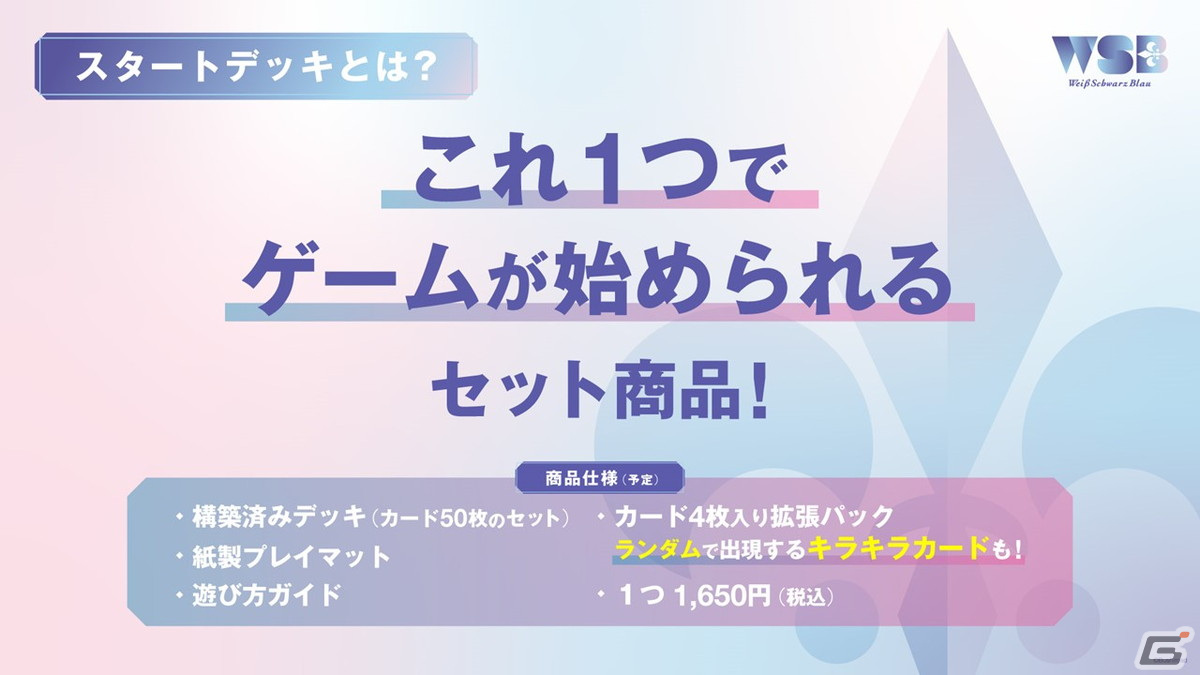 スタートデッキとは?

WSB
Weiß Schwarz Blau

これ1つで
ゲームが始められる
セット商品!

商品仕様(予定)

・構築済みデッキ(カード50枚のセット)
・紙製プレイマット
・遊び方ガイド

・カード4枚入り拡張パック
ランダムで出現するキラキラカードも!
・1つ 1,650円(税込)